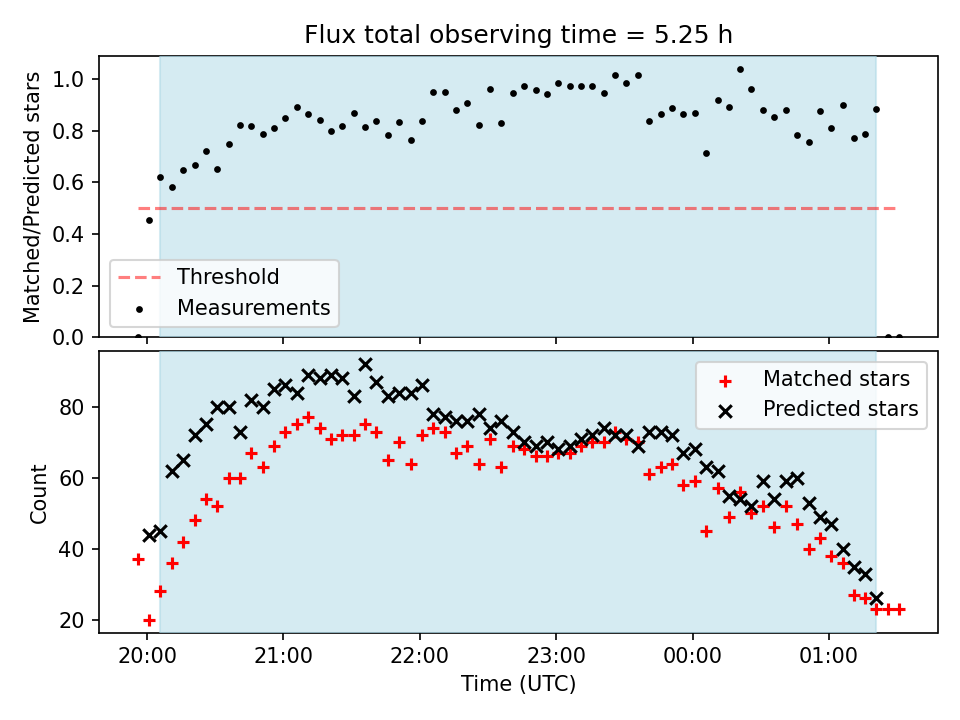 Flux total observing time = 5.25 h

Matched/Predicted stars

1.0
0.8
0.6
0.4
0.2
0.0

Threshold
Measurements

Count

80
60
40
20

Matched stars
Predicted stars

20:00
21:00
22:00
23:00
00:00
01:00

Time (UTC)